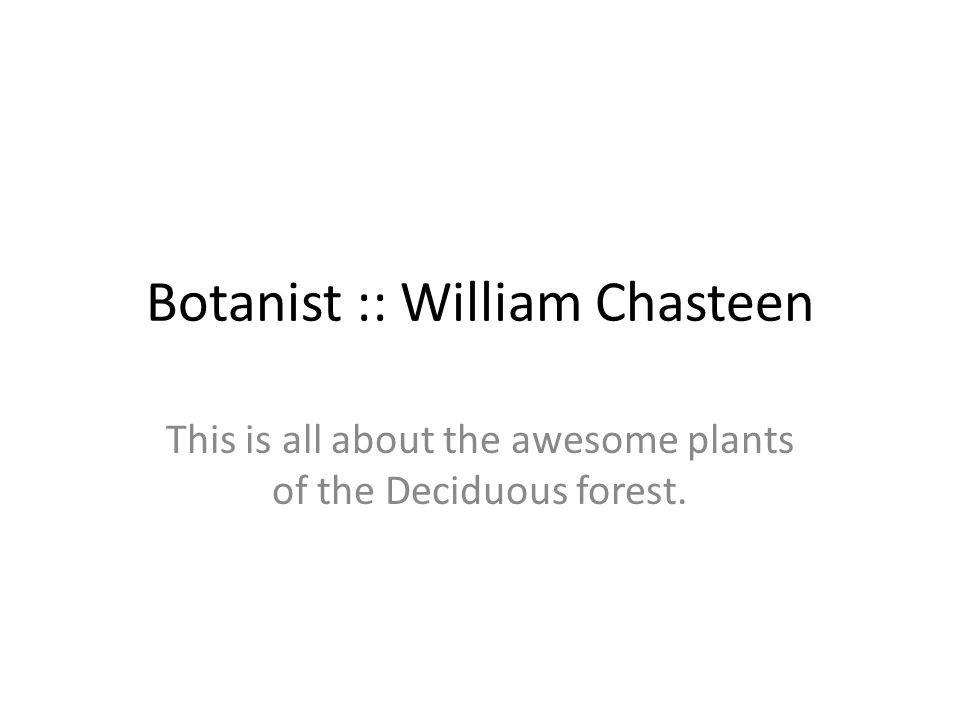 Botanist :: William Chasteen

This is all about the awesome plants of the Deciduous forest.